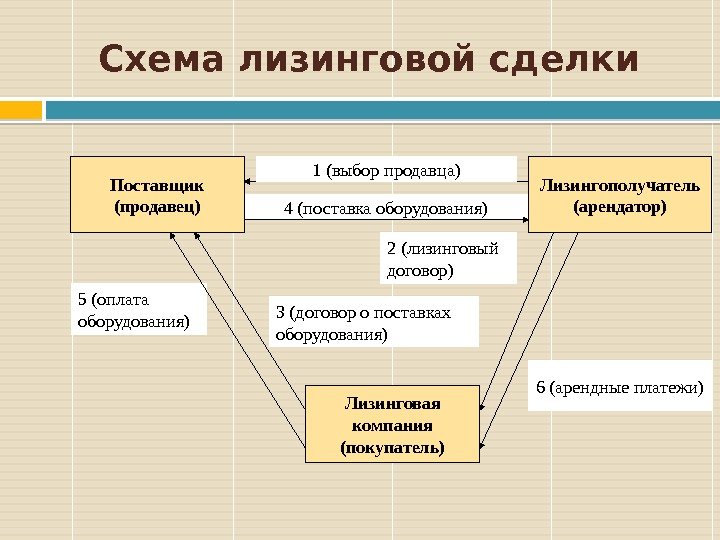 Схема лизинговой сделки

Поставщик (продавец)

1 (выбор продавца)

4 (поставка оборудования)

Лизингополучатель (арендатор)

2 (лизинговый договор)

5 (оплата оборудования)

3 (договор о поставках оборудования)

6 (арендные платежи)

Лизинговая компания (покупатель)